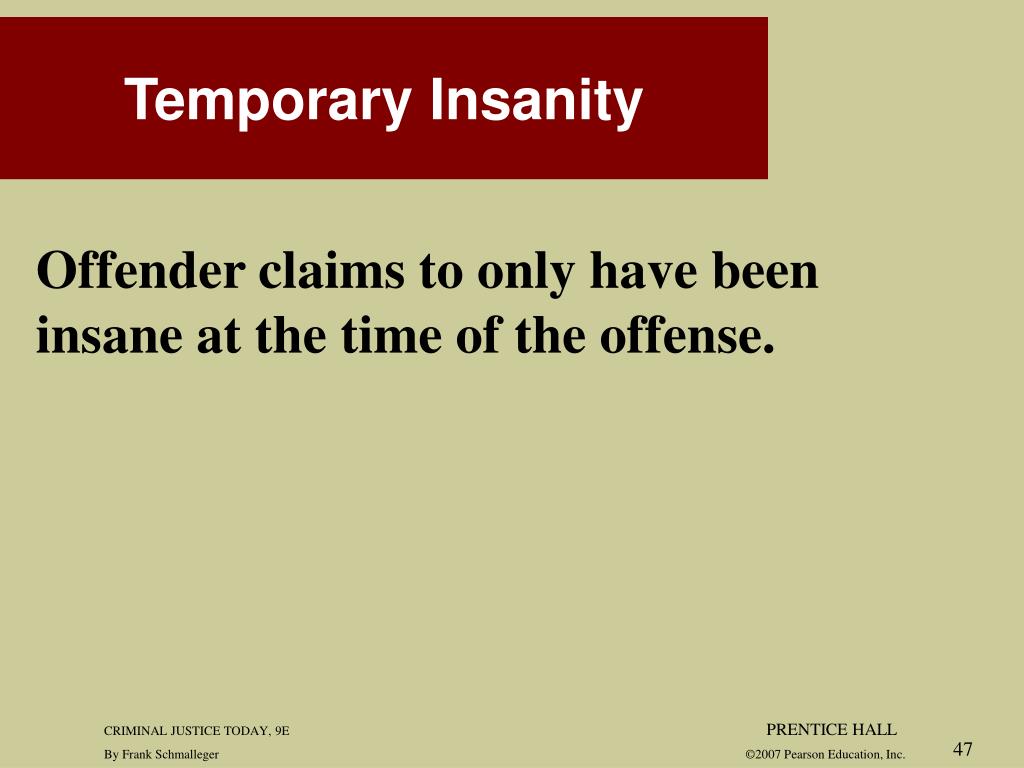 Temporary Insanity

Offender claims to only have been insane at the time of the offense.

CRIMINAL JUSTICE TODAY, 9E
By Frank Schmalleger

PRENTICE HALL
©2007 Pearson Education, Inc.

47